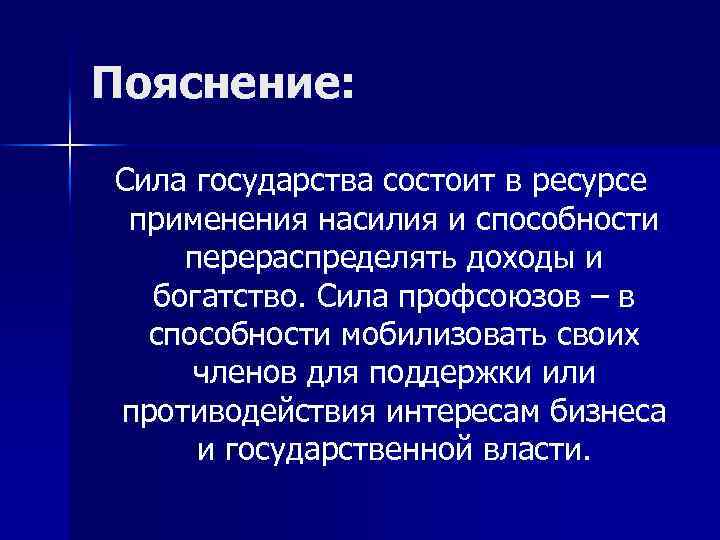 Пояснение:

Сила государства состоит в ресурсе применения насилия и способности перераспределять доходы и богатство. Сила профсоюзов – в способности мобилизовать своих членов для поддержки или противодействия интересам бизнеса и государственной власти.